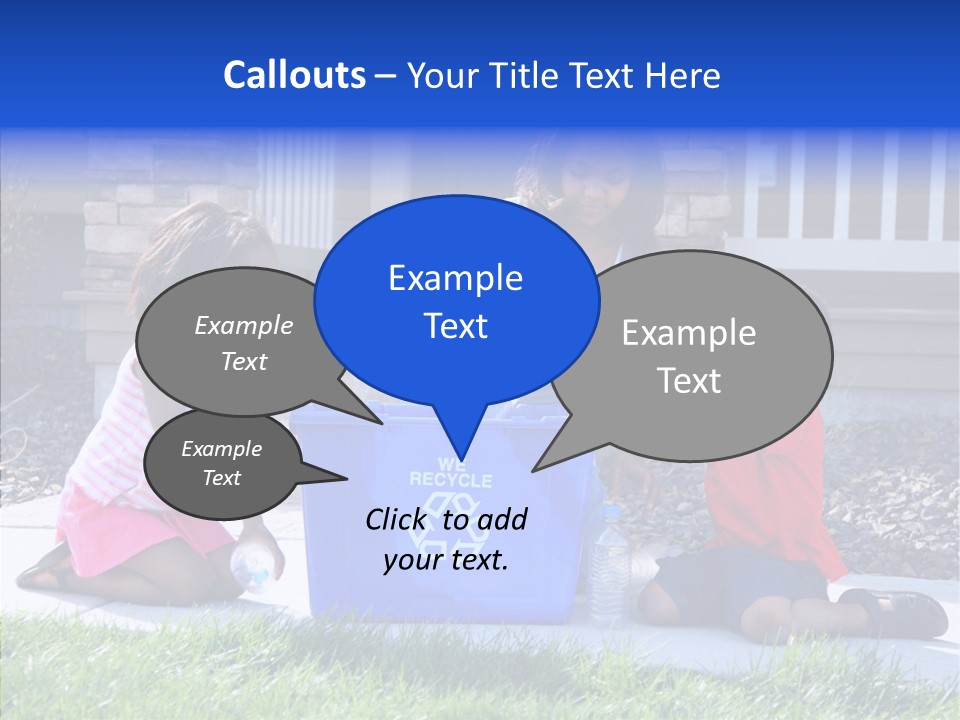 Callouts – Your Title Text Here

Example Text

Example Text

Example Text

Example Text

WE RECYCLE

Click to add your text.